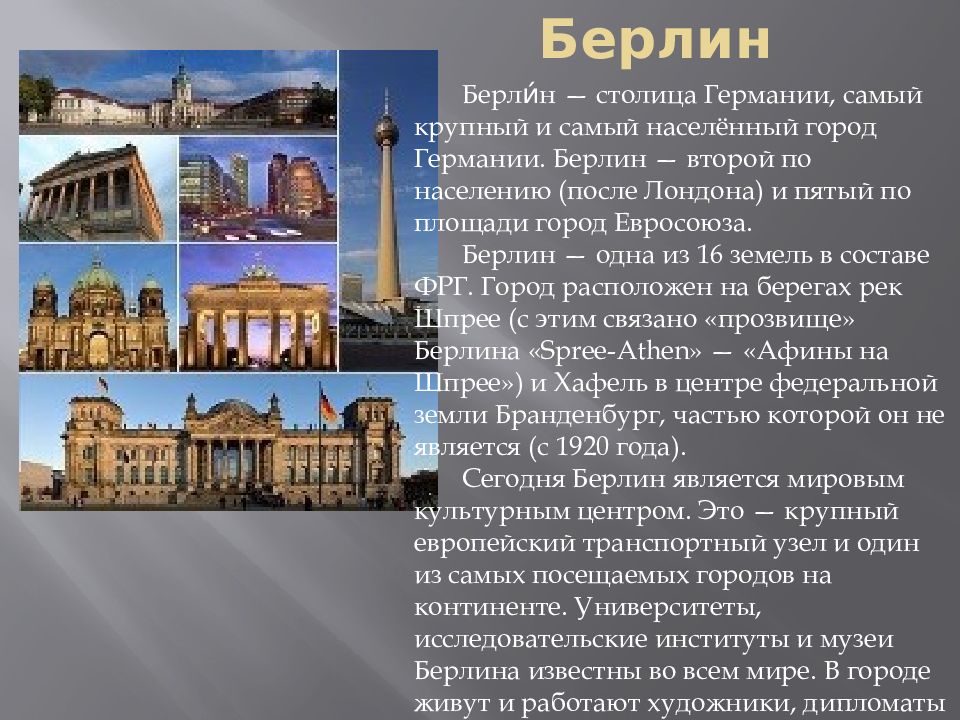 Берлин

Берли́н — столица Германии, самый крупный и самый населённый город Германии. Берлин — второй по населению (после Лондона) и пятый по площади город Евросоюза.

Берлин — одна из 16 земель в составе ФРГ. Город расположен на берегах рек Шпрее (с этим связано «прозвище» Берлина «Spree-Athen» — «Афины на Шпрее») и Хафель в центре федеральной земли Бранденбург, частью которой он не является (с 1920 года).

Сегодня Берлин является мировым культурным центром. Это — крупный европейский транспортный узел и один из самых посещаемых городов на континенте. Университеты, исследовательские институты и музеи Берлина известны во всем мире. В городе живут и работают художники, дипломаты